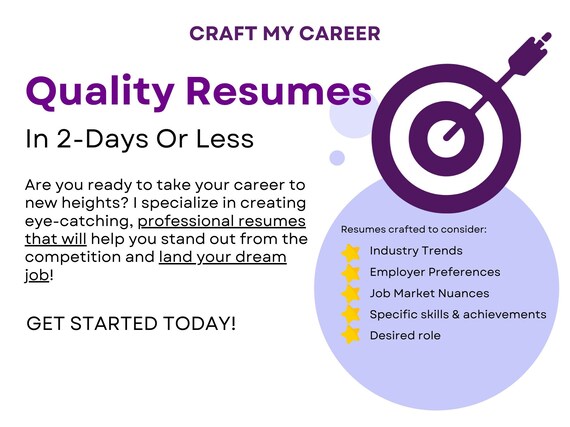 CRAFT MY CAREER

Quality Resumes

In 2-Days Or Less

Are you ready to take your career to new heights? I specialize in creating eye-catching, professional resumes that will help you stand out from the competition and land your dream job!

GET STARTED TODAY!

Resumes crafted to consider:

Industry Trends

Employer Preferences

Job Market Nuances

Specific skills & achievements

Desired role